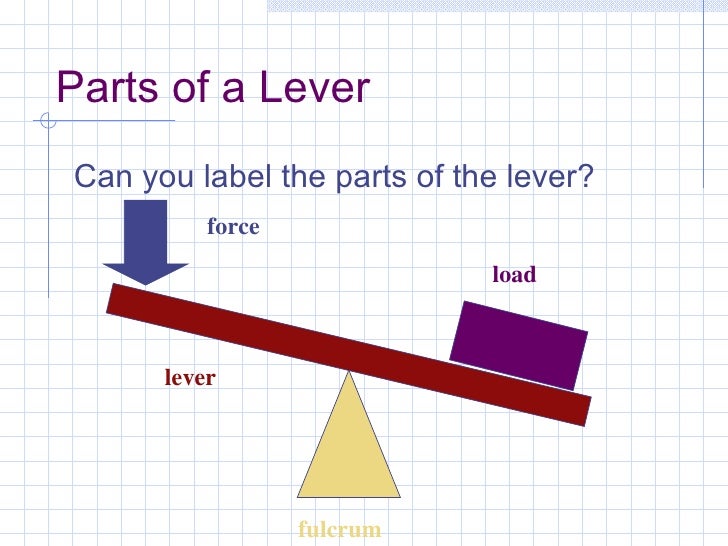 Parts of a Lever

Can you label the parts of the lever?

force

load

lever

fulcrum